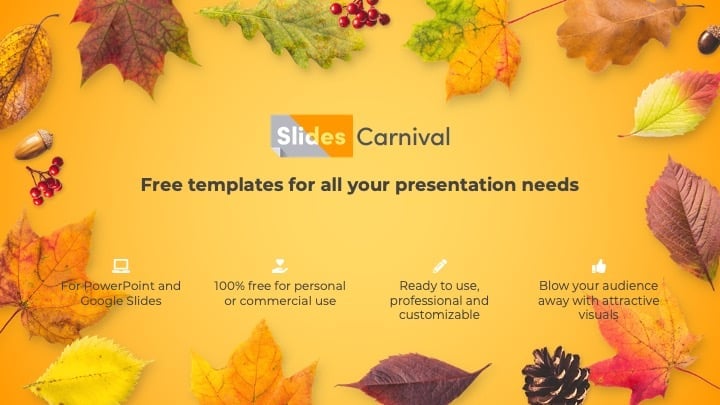 Slides Carnival

Free templates for all your presentation needs

For PowerPoint and Google Slides

100% free for personal or commercial use

Ready to use, professional and customizable

Blow your audience away with attractive visuals